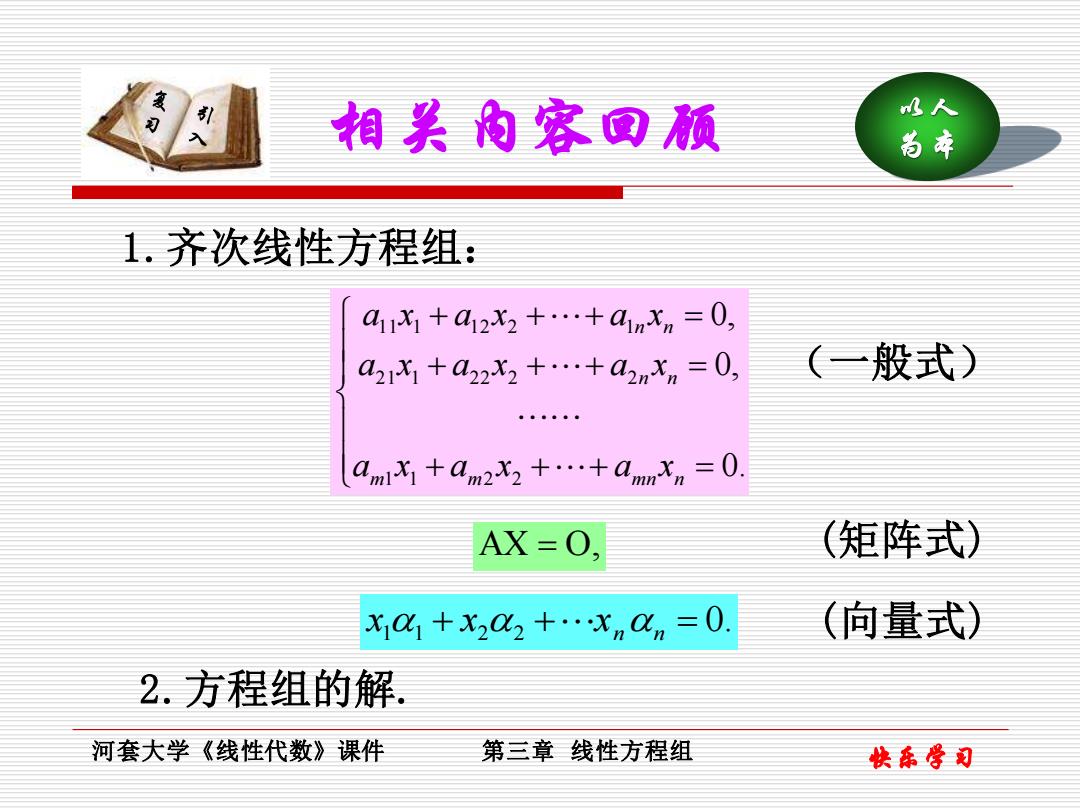 复习 引入

相关内容回顾

以人为本

1. 齐次线性方程组：

$\begin{cases} a_{11}x_1 + a_{12}x_2 + \cdots + a_{1n}x_n = 0, \\ a_{21}x_1 + a_{22}x_2 + \cdots + a_{2n}x_n = 0, \\ \cdots\cdots \\ a_{m1}x_1 + a_{m2}x_2 + \cdots + a_{mn}x_n = 0. \end{cases}$ （一般式）

$AX = O,$ （矩阵式）

$x_1\alpha_1 + x_2\alpha_2 + \cdots x_n\alpha_n = 0.$ （向量式）

2. 方程组的解.

河套大学《线性代数》课件 第三章 线性方程组 快乐学习